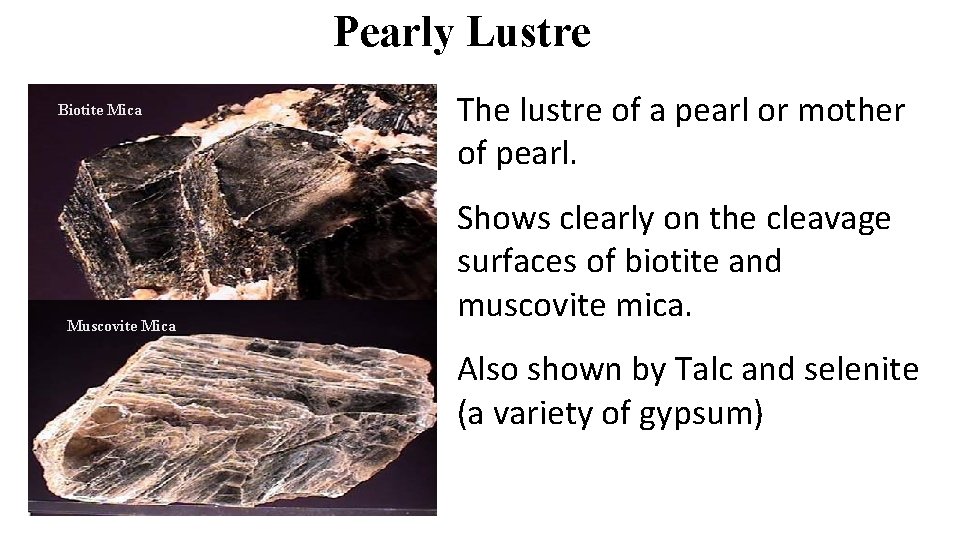 Pearly Lustre

Biotite Mica

Muscovite Mica

The lustre of a pearl or mother of pearl.

Shows clearly on the cleavage surfaces of biotite and muscovite mica.

Also shown by Talc and selenite (a variety of gypsum)